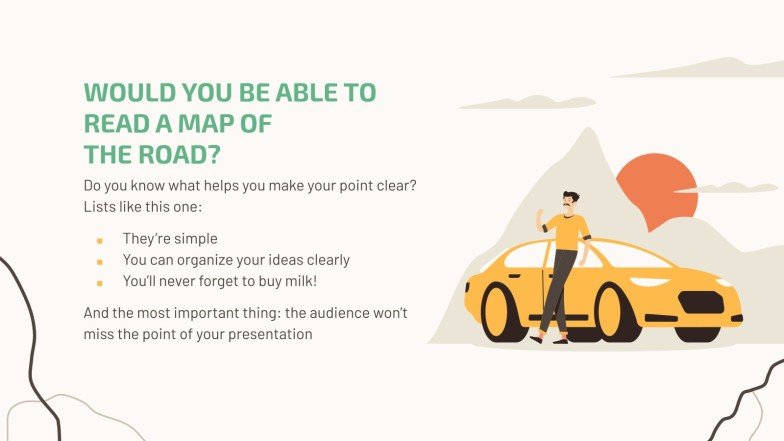 WOULD YOU BE ABLE TO READ A MAP OF THE ROAD?

Do you know what helps you make your point clear? Lists like this one:

- They're simple
- You can organize your ideas clearly
- You'll never forget to buy milk!

And the most important thing: the audience won't miss the point of your presentation